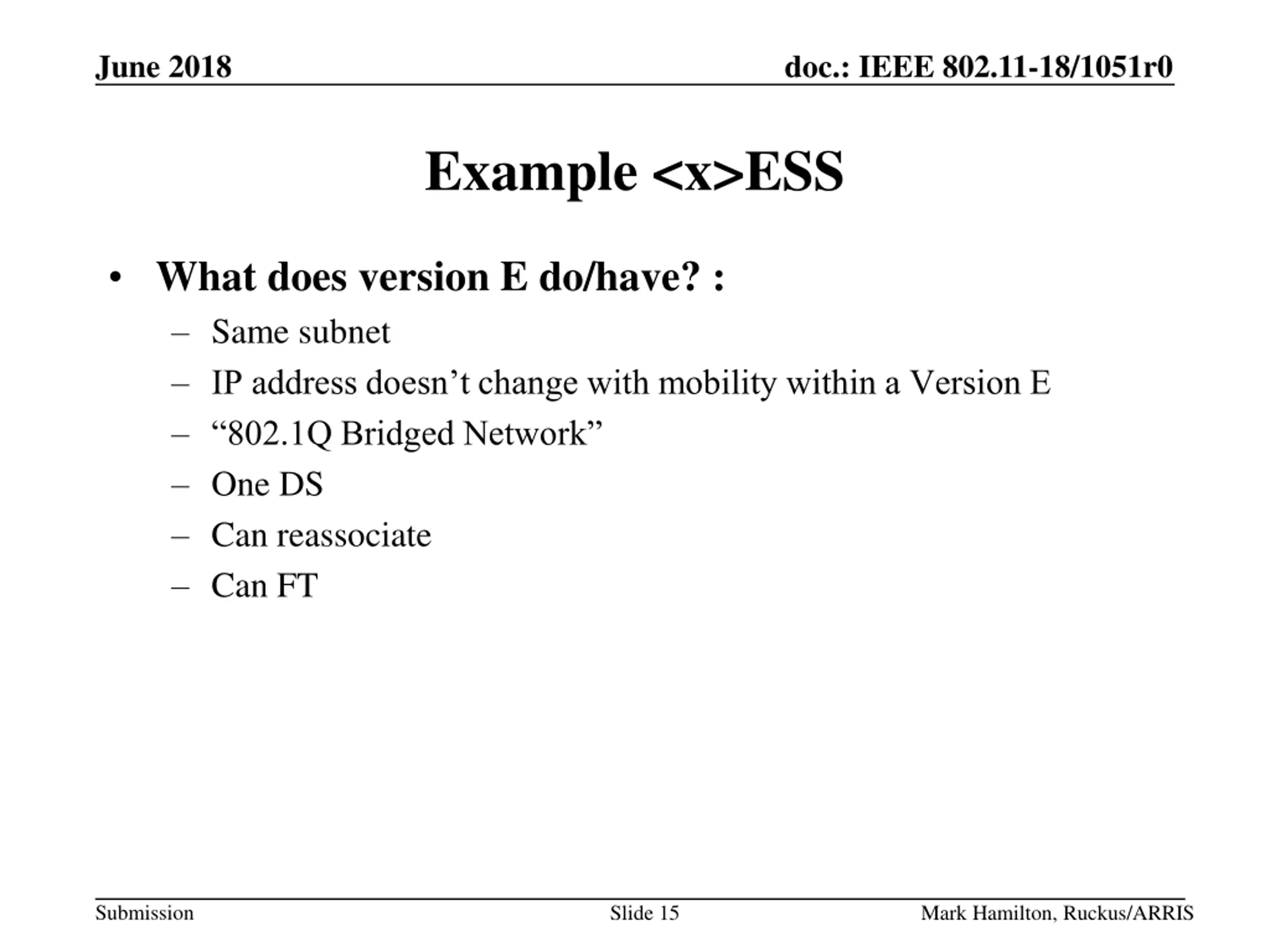 June 2018

doc.: IEEE 802.11-18/1051r0

Example <x>ESS

• What does version E do/have? :
 – Same subnet
 – IP address doesn’t change with mobility within a Version E
 – “802.1Q Bridged Network”
 – One DS
 – Can reassociate
 – Can FT

Submission

Slide 15

Mark Hamilton, Ruckus/ARRIS